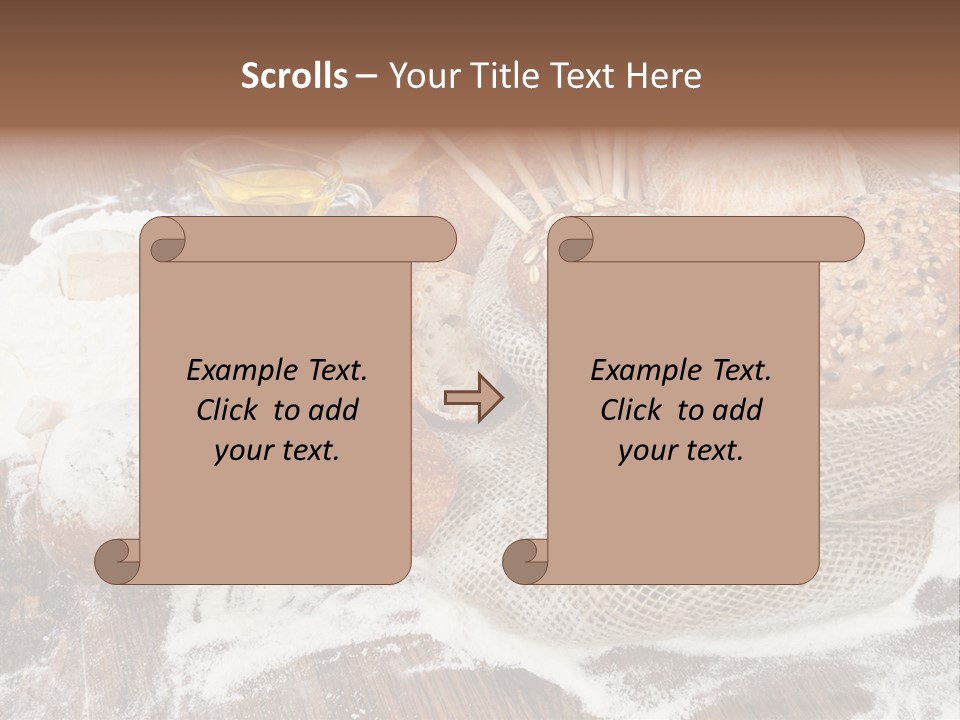 Scrolls – Your Title Text Here

Example Text. Click to add your text.

Example Text. Click to add your text.